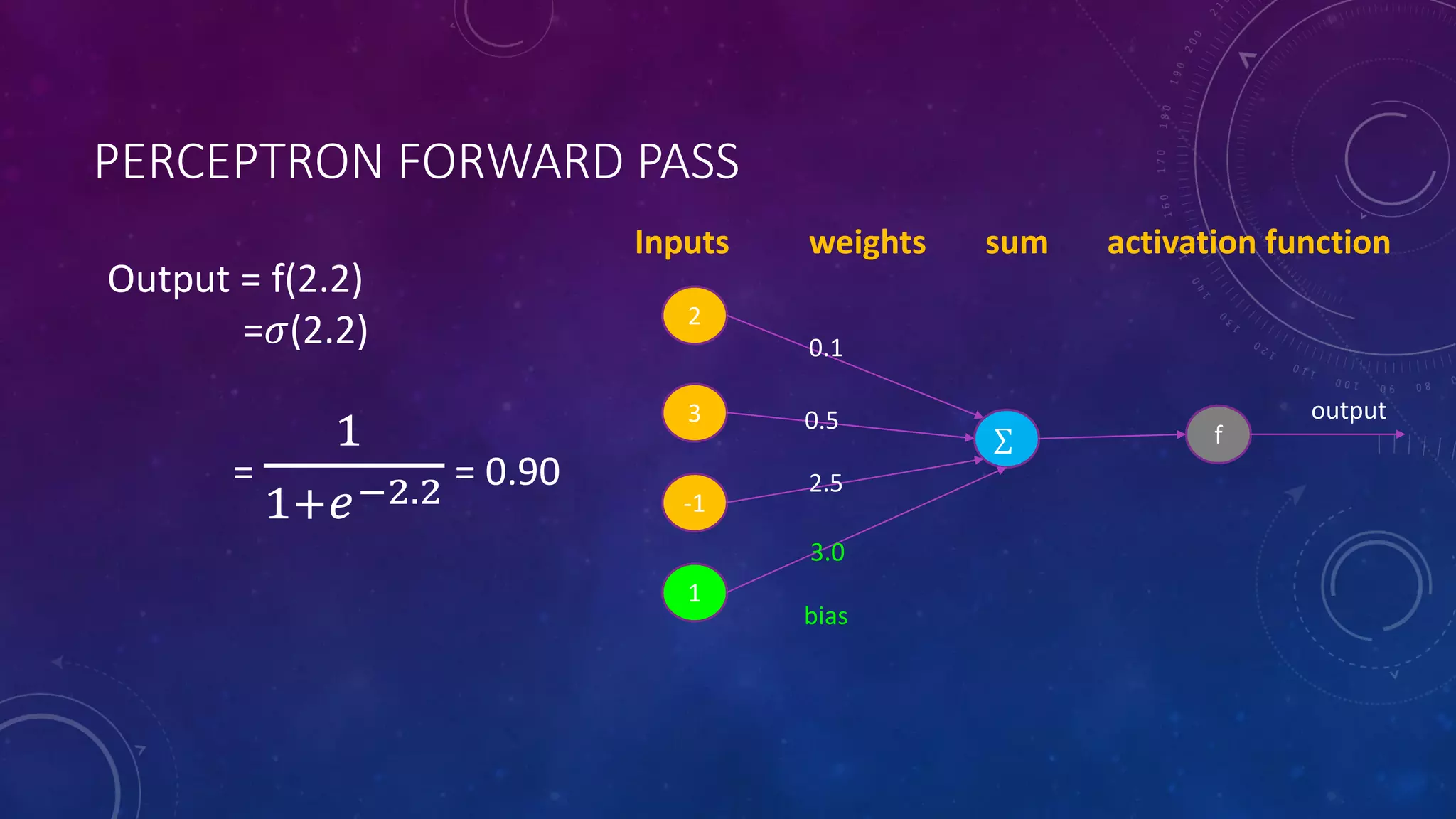 PERCEPTRON FORWARD PASS

Output = f(2.2)
$=\sigma(2.2)$

$= \frac{1}{1+e^{-2.2}} = 0.90$

Inputs weights sum activation function

2
3
-1
1

0.1
0.5
2.5
3.0

bias

$\Sigma$

f

output